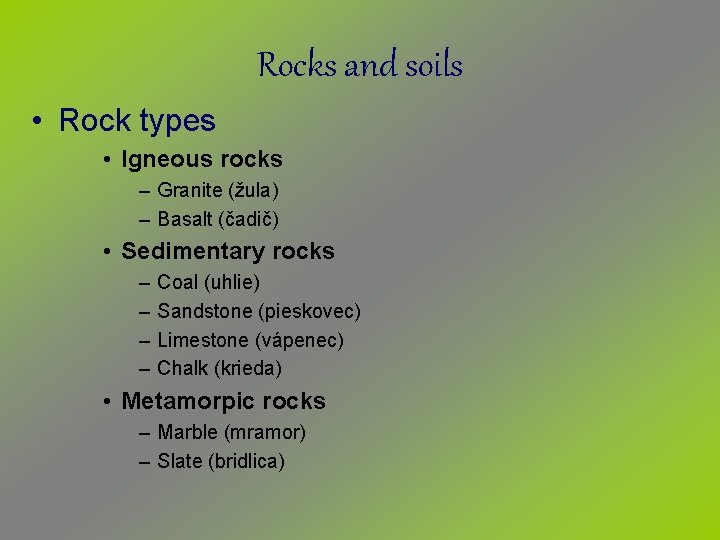 Rocks and soils

• Rock types
  • Igneous rocks
    – Granite (žula)
    – Basalt (čadič)
  • Sedimentary rocks
    – Coal (uhlie)
    – Sandstone (pieskovec)
    – Limestone (vápenec)
    – Chalk (krieda)
  • Metamorpic rocks
    – Marble (mramor)
    – Slate (bridlica)